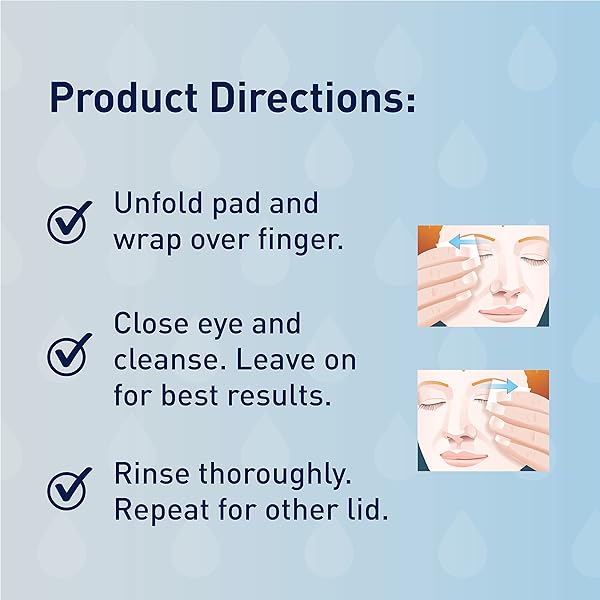 Product Directions:

Unfold pad and wrap over finger.

Close eye and cleanse. Leave on for best results.

Rinse thoroughly. Repeat for other lid.